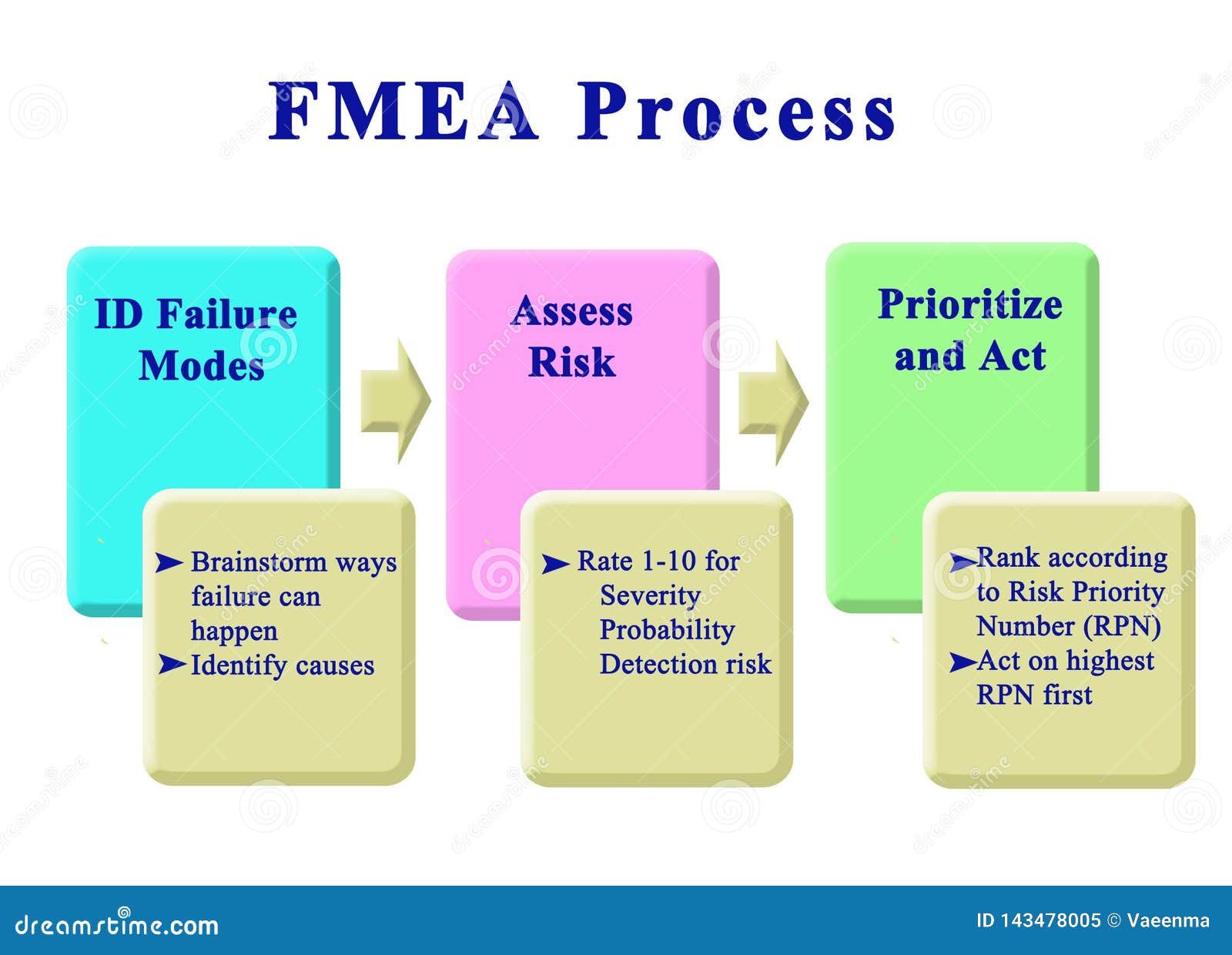 FMEA Process

ID Failure Modes

➤ Brainstorm ways failure can happen
➤ Identify causes

Assess Risk

➤ Rate 1-10 for
Severity
Probability
Detection risk

Prioritize and Act

➤ Rank according to Risk Priority Number (RPN)
➤ Act on highest RPN first

dreamstime.com

ID 143478005 © Vaeenma